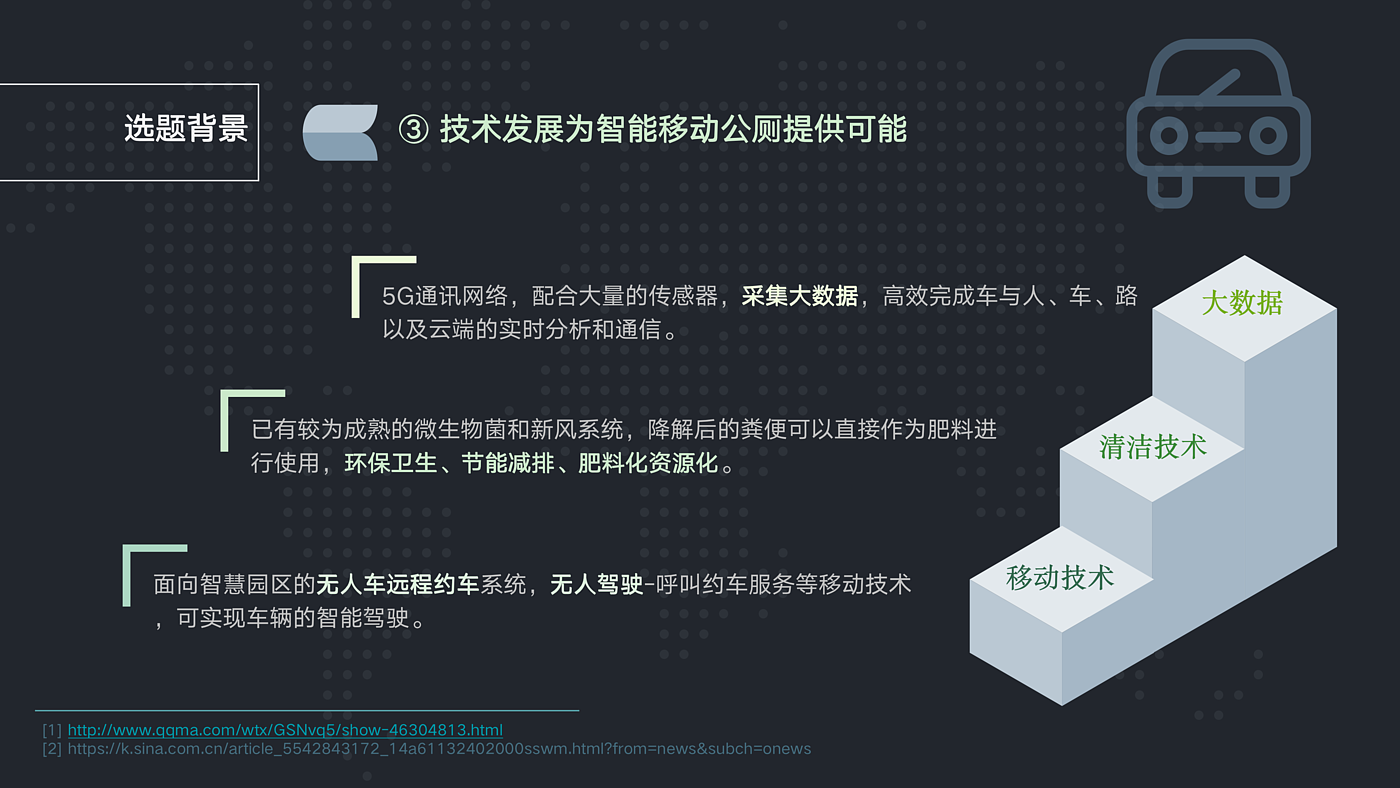 选题背景

③ 技术发展为智能移动公厕提供可能

5G通讯网络，配合大量的传感器，采集大数据，高效完成车与人、车、路以及云端的实时分析和通信。

已有较为成熟的微生物菌和新风系统，降解后的粪便可以直接作为肥料进行使用，环保卫生、节能减排、肥料化资源化。

面向智慧园区的无人车远程约车系统，无人驾驶-呼叫约车服务等移动技术，可实现车辆的智能驾驶。

大数据

清洁技术

移动技术

[1] http://www.qqma.com/wtx/GSNvq5/show-46304813.html
[2] https://k.sina.com.cn/article_5542843172_14a61132402000sswm.html?from=news&subch=onews